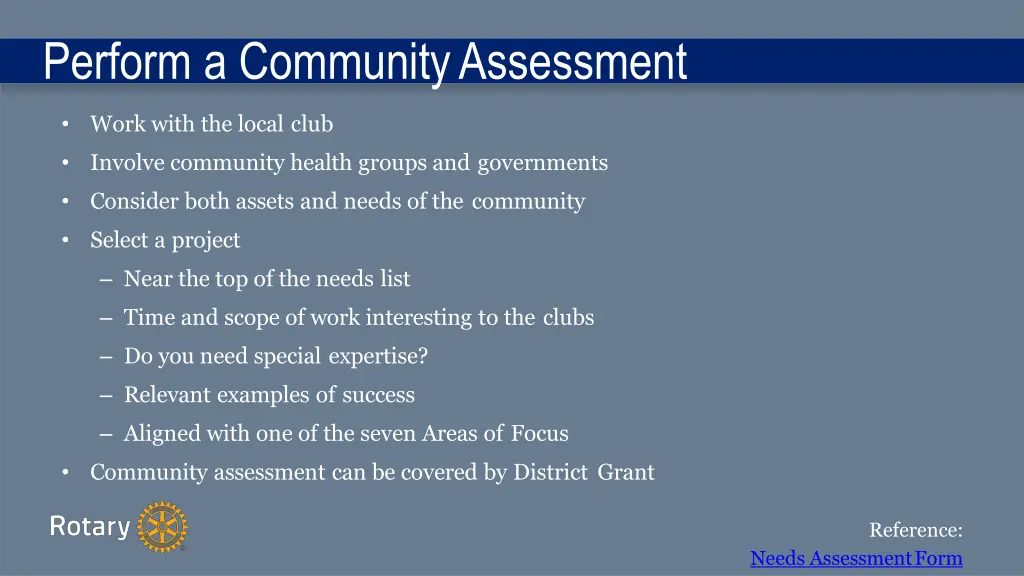 Perform a Community Assessment

• Work with the local club
• Involve community health groups and governments
• Consider both assets and needs of the community
• Select a project
– Near the top of the needs list
– Time and scope of work interesting to the clubs
– Do you need special expertise?
– Relevant examples of success
– Aligned with one of the seven Areas of Focus
• Community assessment can be covered by District Grant

Rotary

Reference:
Needs Assessment Form